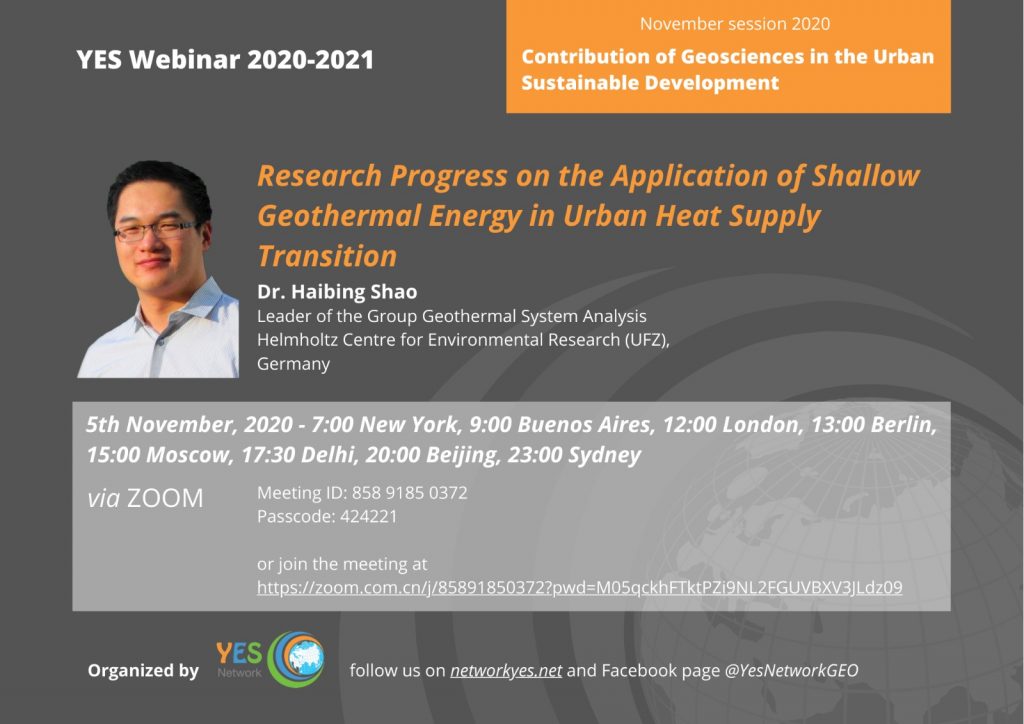 YES Webinar 2020-2021

November session 2020

Contribution of Geosciences in the Urban Sustainable Development

Research Progress on the Application of Shallow Geothermal Energy in Urban Heat Supply Transition

Dr. Haibing Shao
Leader of the Group Geothermal System Analysis
Helmholtz Centre for Environmental Research (UFZ), Germany

5th November, 2020 - 7:00 New York, 9:00 Buenos Aires, 12:00 London, 13:00 Berlin, 15:00 Moscow, 17:30 Delhi, 20:00 Beijing, 23:00 Sydney

via ZOOM

Meeting ID: 858 9185 0372
Passcode: 424221

or join the meeting at
https://zoom.com.cn/j/85891850372?pwd=M05qckhFTktPZi9NL2FGUVBXV3JLdz09

Organized by YES Network

follow us on networkyes.net and Facebook page @YesNetworkGEO